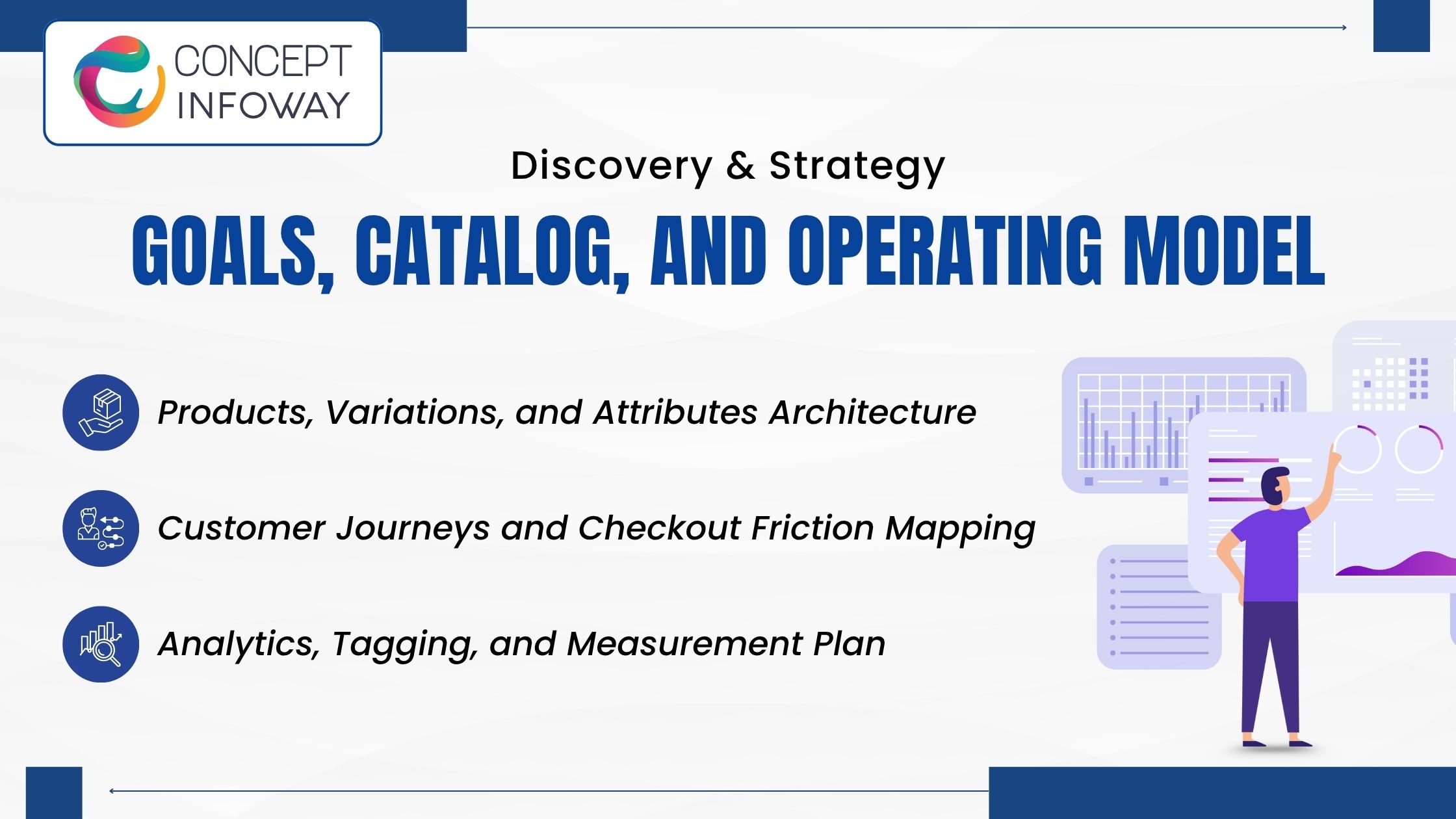 CONCEPT INFOWAY

Discovery & Strategy

GOALS, CATALOG, AND OPERATING MODEL

Products, Variations, and Attributes Architecture

Customer Journeys and Checkout Friction Mapping

Analytics, Tagging, and Measurement Plan